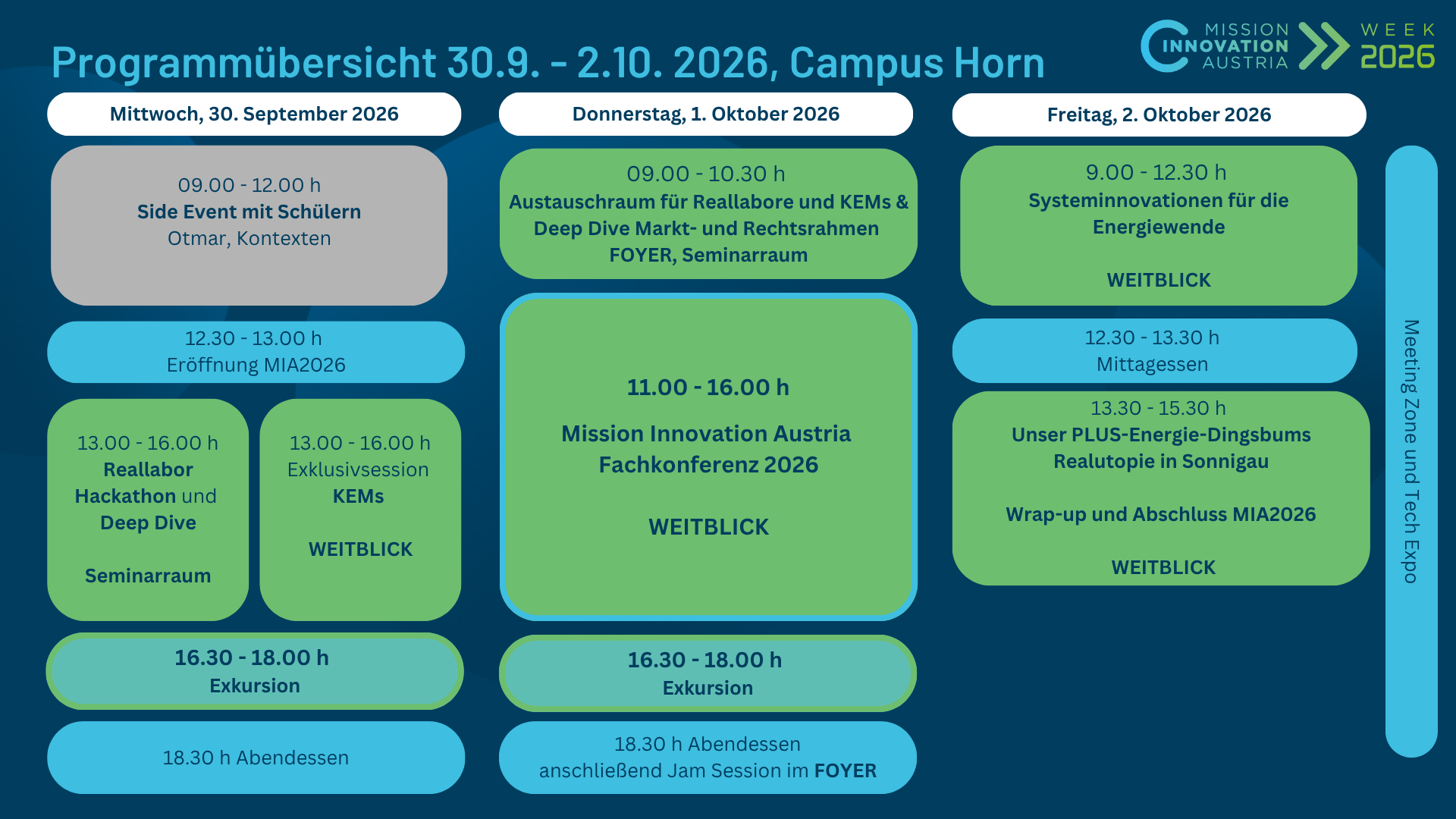 Programmübersicht 30.9. - 2.10. 2026, Campus Horn

MISSION INNOVATION AUSTRIA

WEEK 2026

Mittwoch, 30. September 2026

09.00 - 12.00 h
Side Event mit Schülern
Otmar, Kontexten

12.30 - 13.00 h
Eröffnung MIA2026

13.00 - 16.00 h
Reallabor Hackathon und Deep Dive

Seminarraum

13.00 - 16.00 h
Exklusivsession KEMs

WEITBLICK

16.30 - 18.00 h
Exkursion

18.30 h Abendessen

Donnerstag, 1. Oktober 2026

09.00 - 10.30 h
Austauschraum für Reallabore und KEMs & Deep Dive Markt- und Rechtsrahmen
FOYER, Seminarraum

11.00 - 16.00 h

Mission Innovation Austria Fachkonferenz 2026

WEITBLICK

16.30 - 18.00 h
Exkursion

18.30 h Abendessen
anschließend Jam Session im FOYER

Freitag, 2. Oktober 2026

9.00 - 12.30 h
Systeminnovationen für die Energiewende

WEITBLICK

12.30 - 13.30 h
Mittagessen

13.30 - 15.30 h
Unser PLUS-Energie-Dingsbums Realutopie in Sonnigau

Wrap-up und Abschluss MIA2026

WEITBLICK

Meeting Zone und Tech Expo